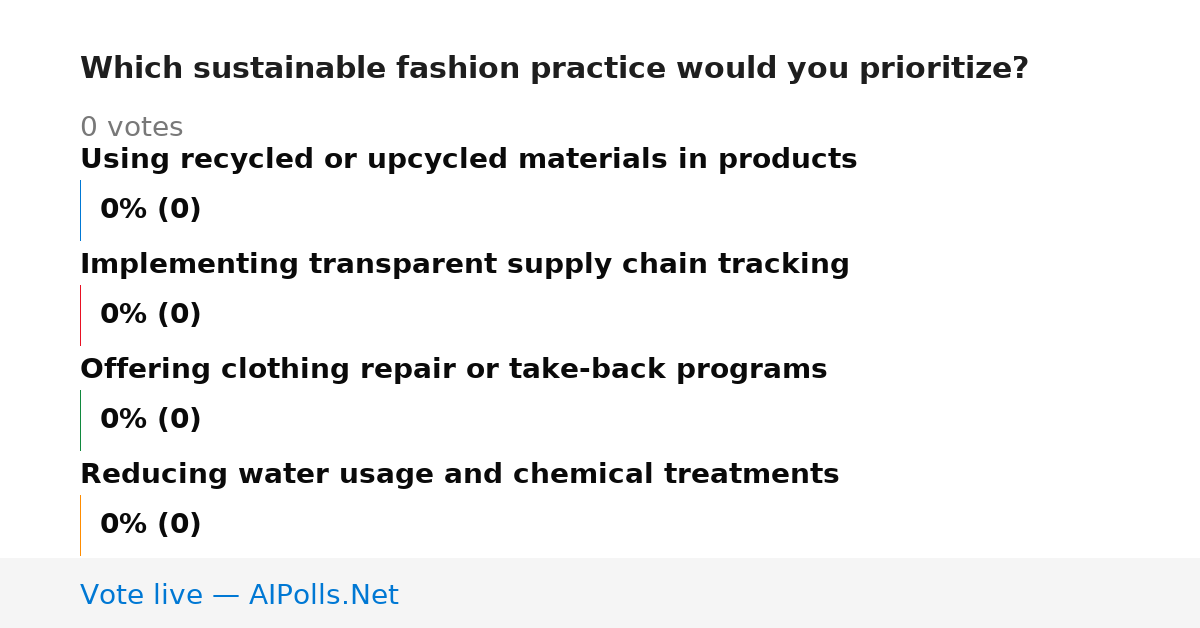 Which sustainable fashion practice would you prioritize?

0 votes

Using recycled or upcycled materials in products

0% (0)

Implementing transparent supply chain tracking

0% (0)

Offering clothing repair or take-back programs

0% (0)

Reducing water usage and chemical treatments

0% (0)

Vote live — AIPolls.Net